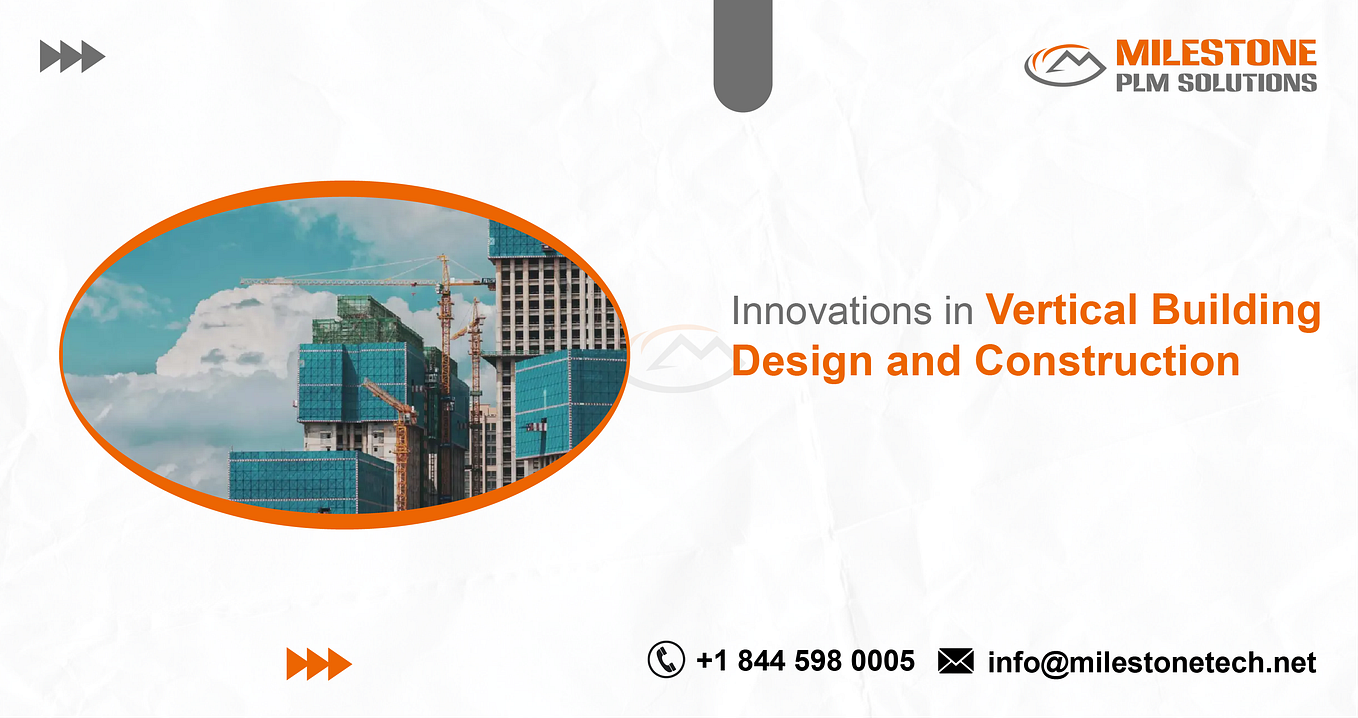 MILESTONE
PLM SOLUTIONS

Innovations in Vertical Building Design and Construction

+1 844 598 0005 info@milestonetech.net